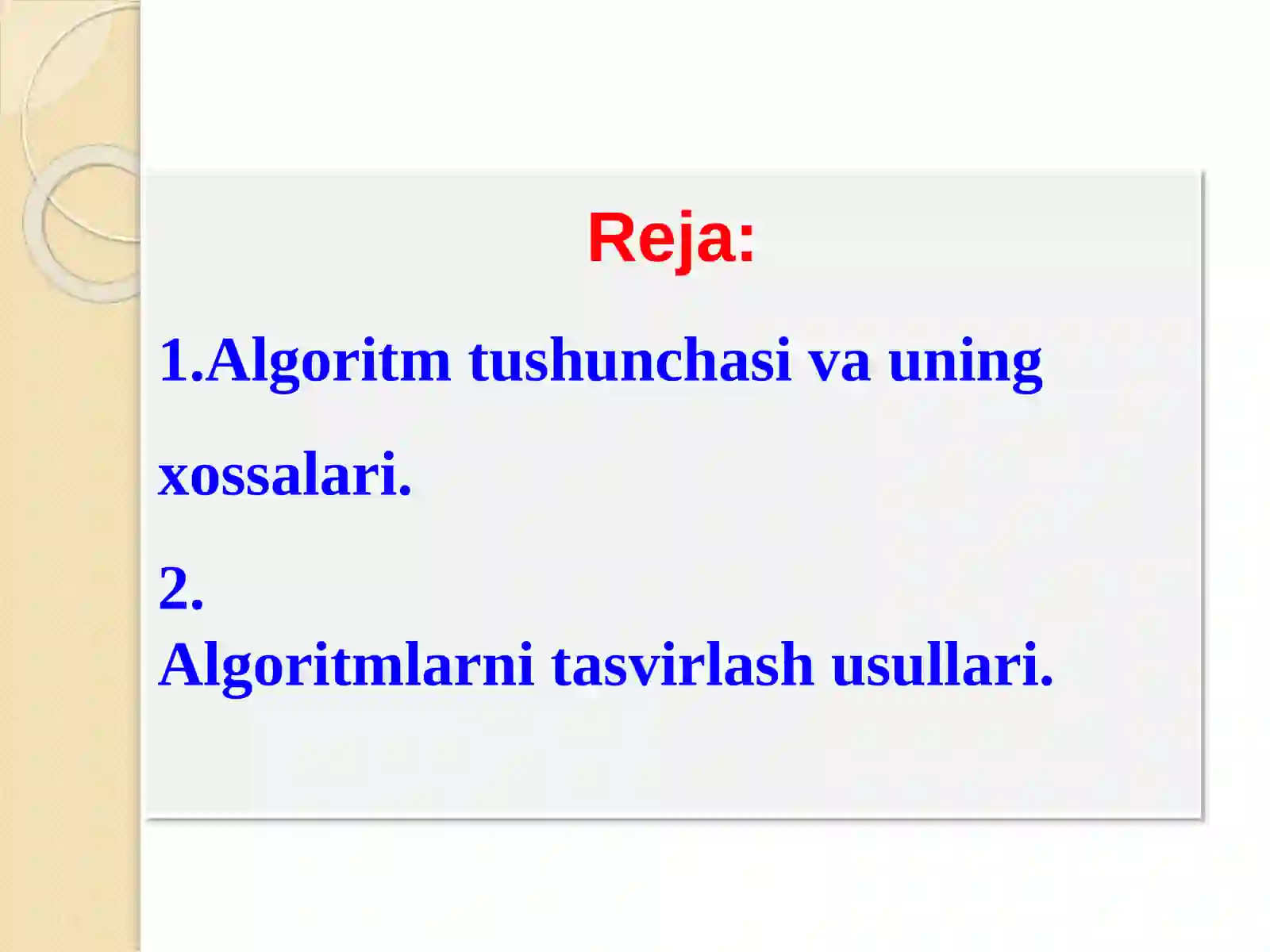 Reja:

1.Algoritm tushunchasi va uning xossalari.

2.
Algoritmlarni tasvirlash usullari.